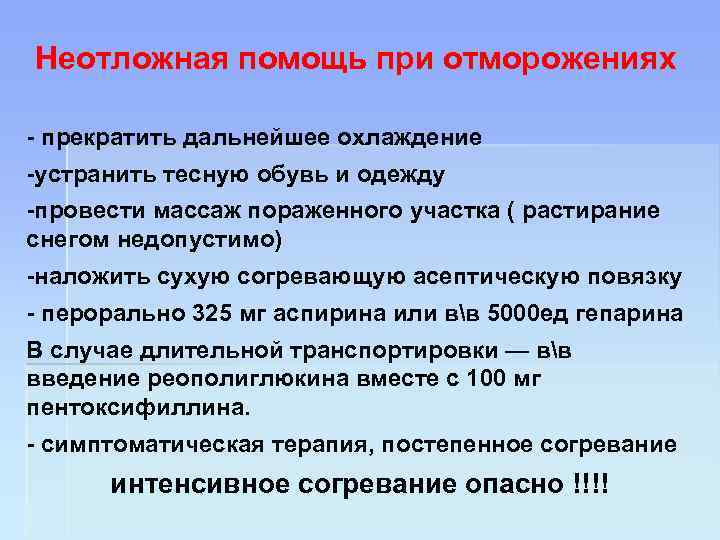 Неотложная помощь при отморожениях

- прекратить дальнейшее охлаждение

-устранить тесную обувь и одежду

-провести массаж пораженного участка ( растирание снегом недопустимо)

-наложить сухую согревающую асептическую повязку

- перорально 325 мг аспирина или в\в 5000ед гепарина

В случае длительной транспортировки — в\в введение реополиглюкина вместе с 100 мг пентоксифиллина.

- симптоматическая терапия, постепенное согревание

интенсивное согревание опасно !!!!